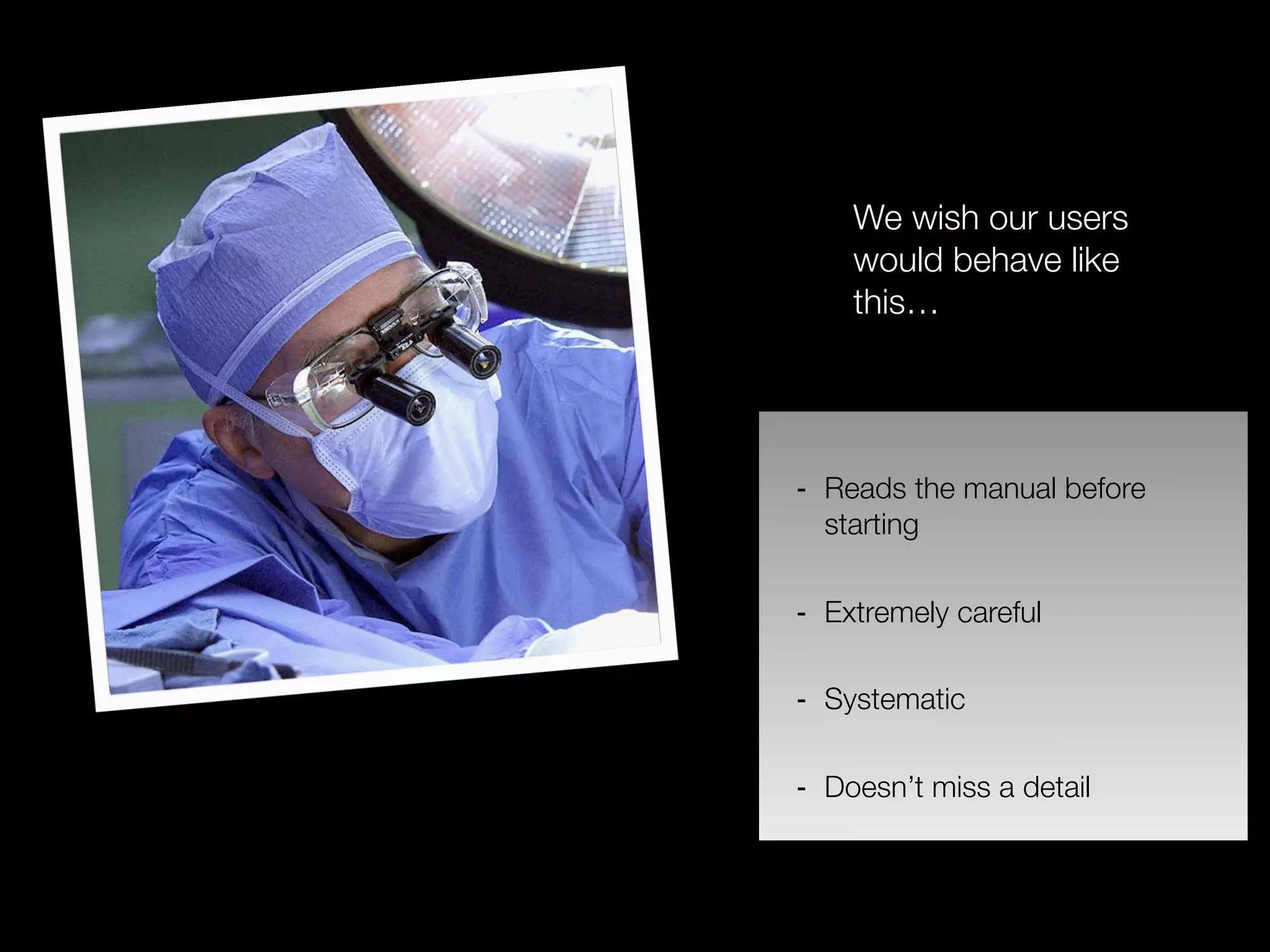 We wish our users would behave like this…

- Reads the manual before starting

- Extremely careful

- Systematic

- Doesn’t miss a detail